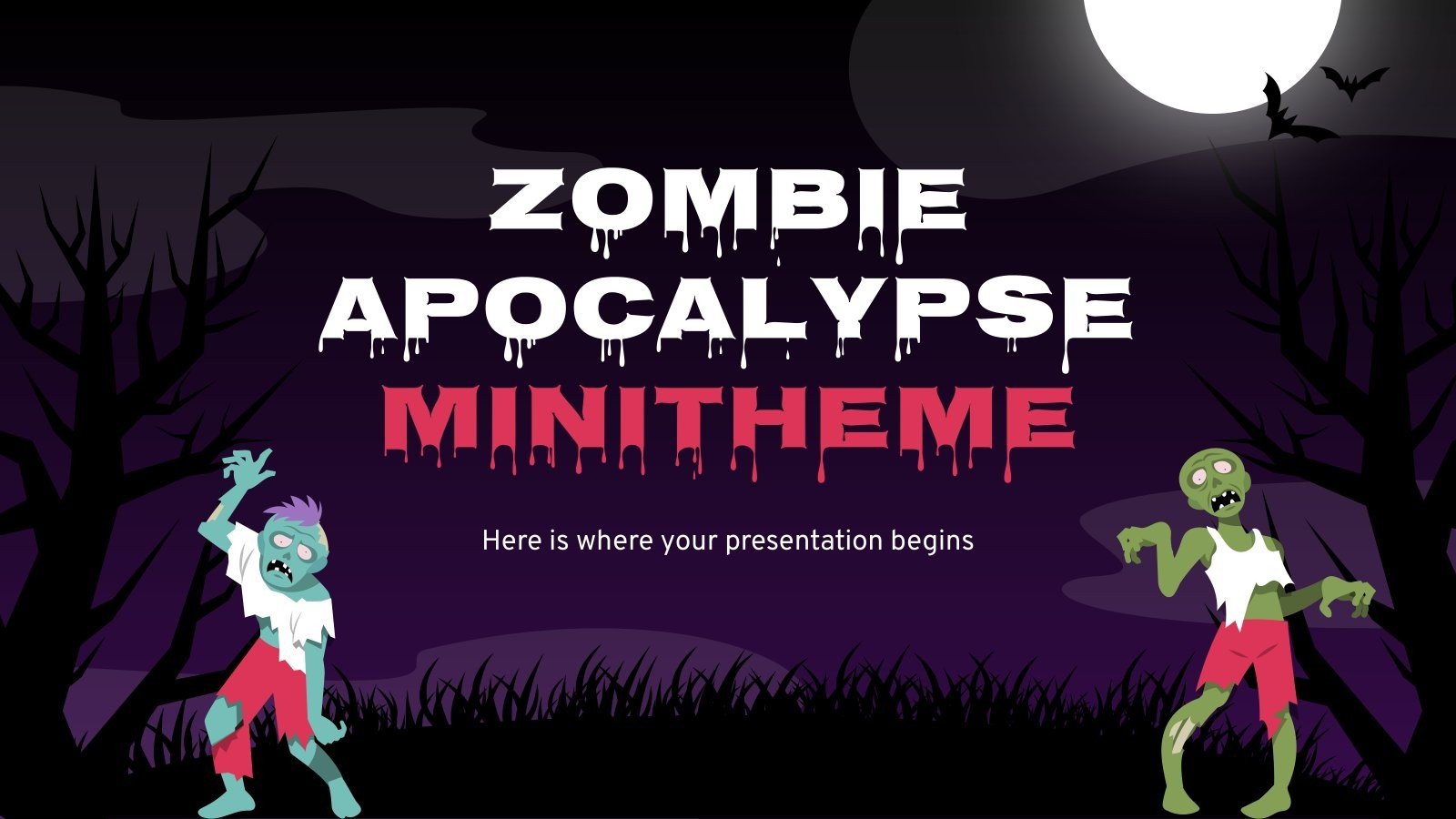 ZOMBIE APOCALYPSE MINITHEME

Here is where your presentation begins